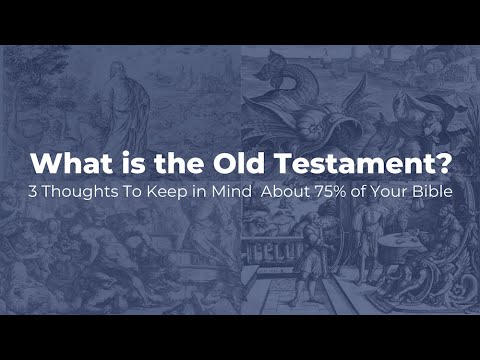 What is the Old Testament?
3 Thoughts To Keep in Mind About 75% of Your Bible